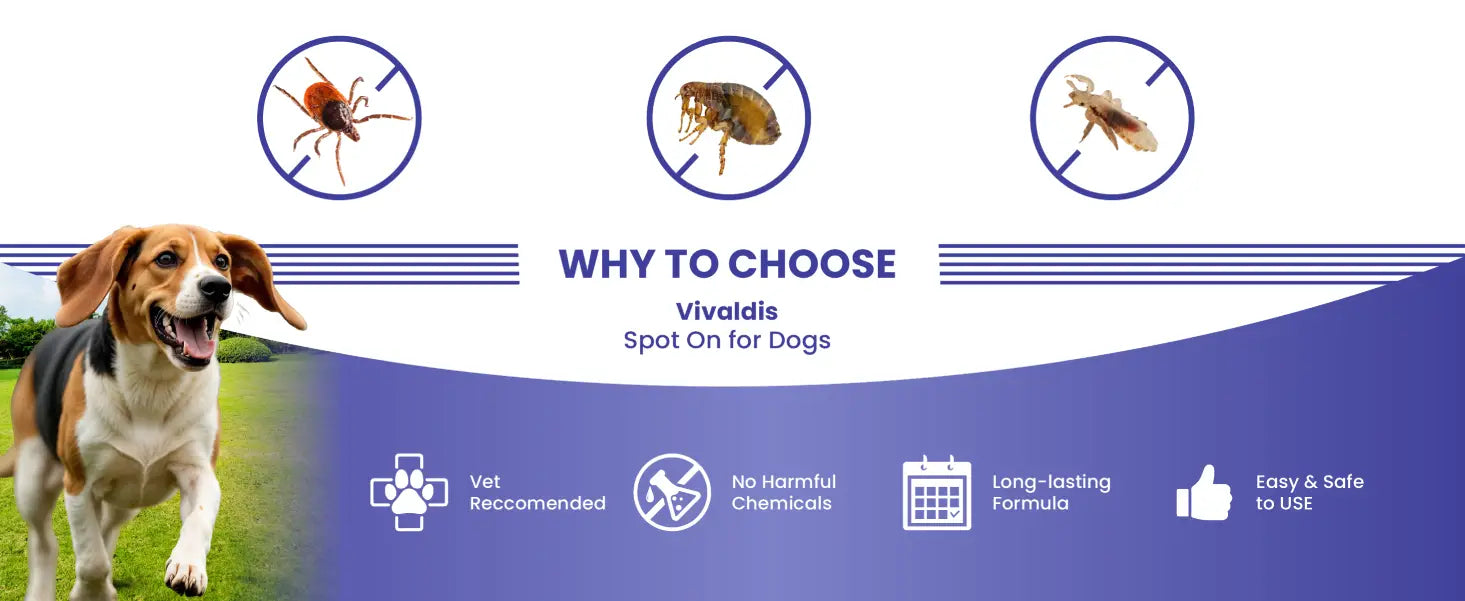 WHY TO CHOOSE
Vivaldis
Spot On for Dogs

Vet Reccomended

No Harmful Chemicals

Long-lasting Formula

Easy & Safe to USE